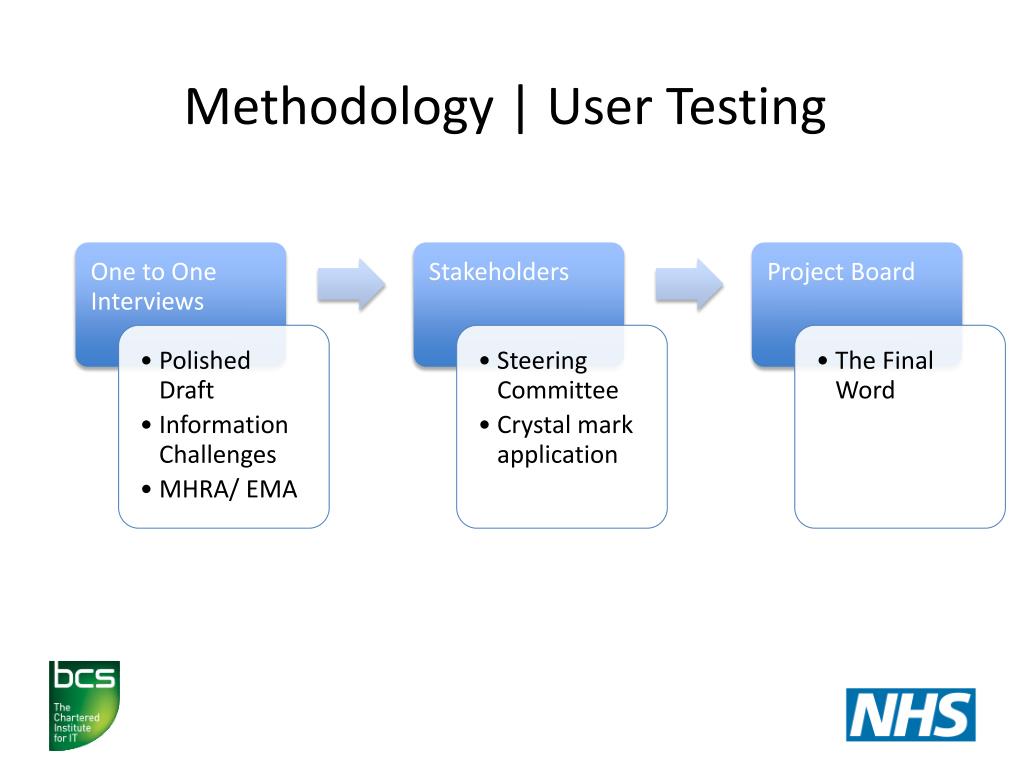 Methodology | User Testing

One to One Interviews

• Polished Draft
• Information Challenges
• MHRA/ EMA

Stakeholders

• Steering Committee
• Crystal mark application

Project Board

• The Final Word

bcs
The Chartered Institute for IT

NHS